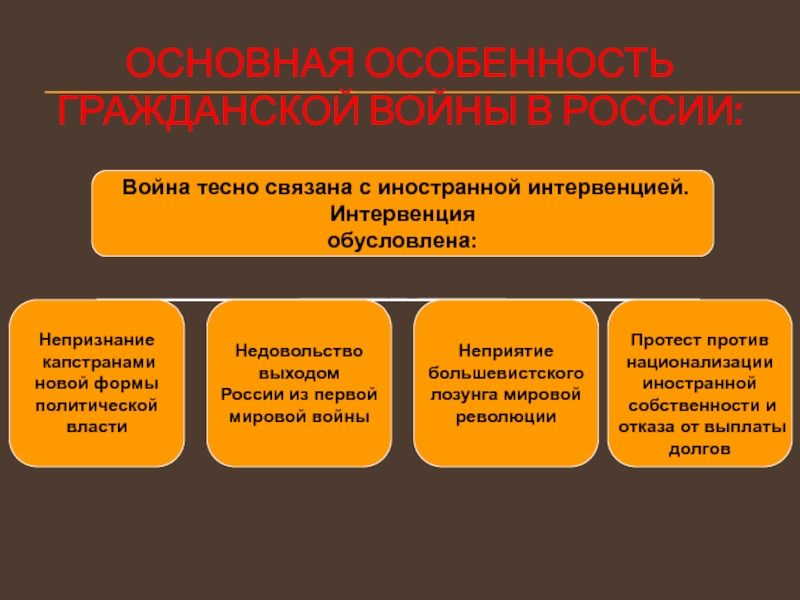 ОСНОВНАЯ ОСОБЕННОСТЬ ГРАЖДАНСКОЙ ВОЙНЫ В РОССИИ:

Война тесно связана с иностранной интервенцией. Интервенция обусловлена:

Непризнание капстранами новой формы политической власти

Недовольство выходом России из первой мировой войны

Неприятие большевистского лозунга мировой революции

Протест против национализации иностранной собственности и отказа от выплаты долгов